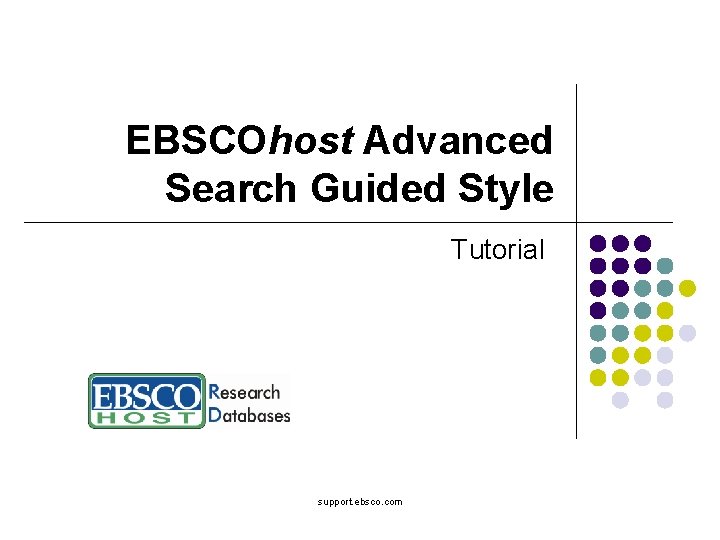 EBSCOhost Advanced Search Guided Style

Tutorial

EBSCO HOST Research Databases

support.ebsco.com